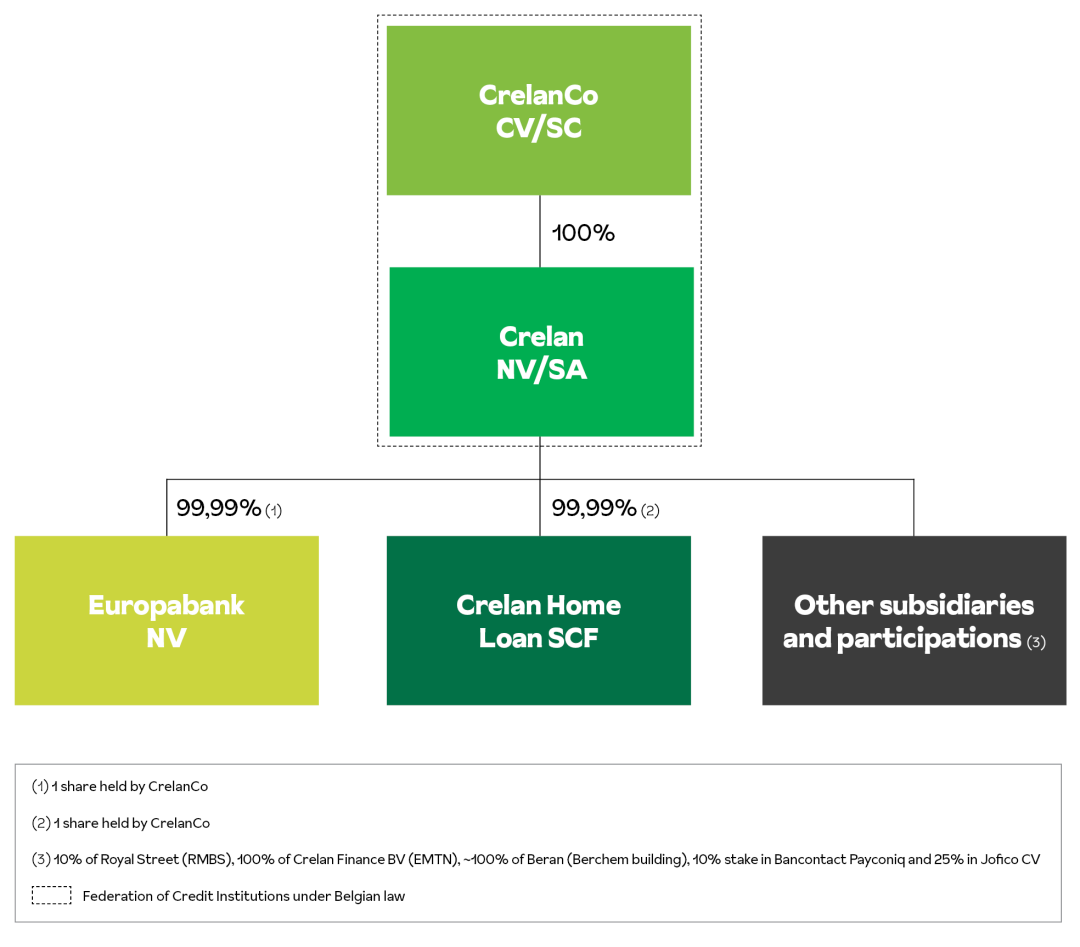 CrelanCo
CV/SC

100%

Crelan
NV/SA

99,99% (1)

99,99% (2)

Europabank
NV

Crelan Home
Loan SCF

Other subsidiaries
and participations (3)

(1) 1 share held by CrelanCo

(2) 1 share held by CrelanCo

(3) 10% of Royal Street (RMBS), 100% of Crelan Finance BV (EMTN), ~100% of Beran (Berchem building), 10% stake in Bancontact Payconiq and 25% in Jofico CV

Federation of Credit Institutions under Belgian law